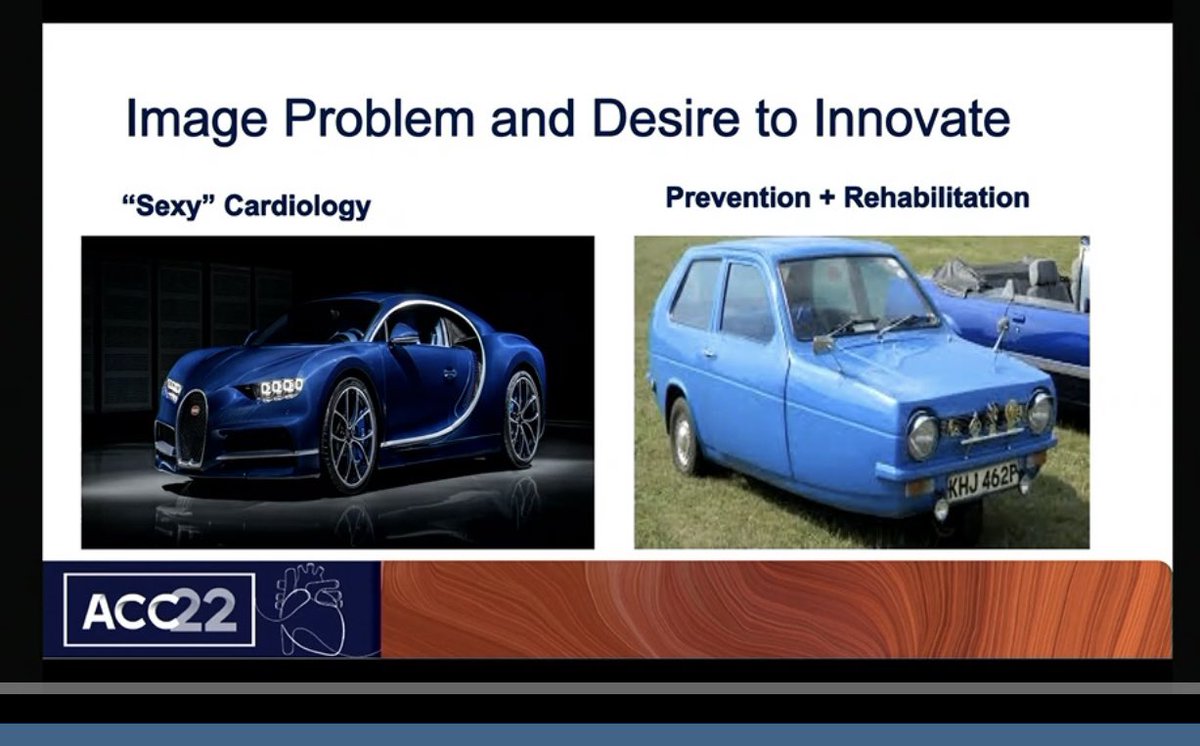 Image Problem and Desire to Innovate

"Sexy" Cardiology

Prevention + Rehabilitation

KHJ 462P

ACC22